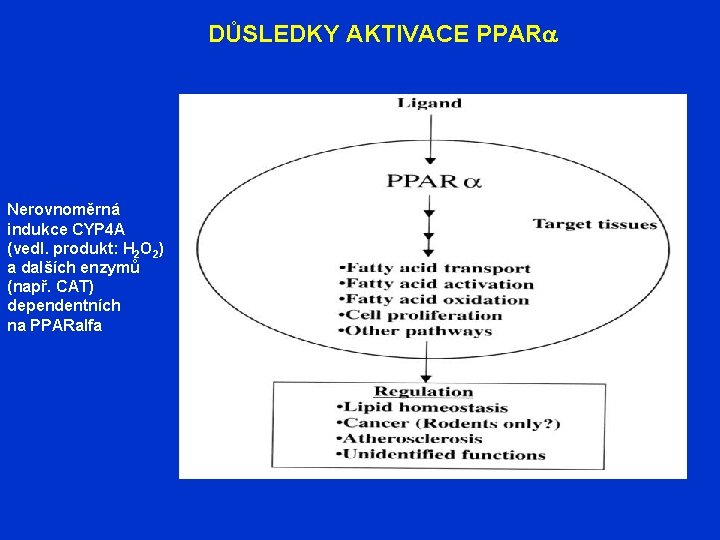 DŮSLEDKY AKTIVACE PPAR$\alpha$

Nerovnoměrná indukce CYP4A (vedl. produkt: $H_2O_2$) a dalších enzymů (např. CAT) dependentních na PPARalfa

Ligand

PPAR $\alpha$

Target tissues

•Fatty acid transport
•Fatty acid activation
•Fatty acid oxidation
•Cell proliferation
•Other pathways

Regulation
•Lipid homeostasis
•Cancer (Rodents only?)
•Atherosclerosis
•Unidentified functions